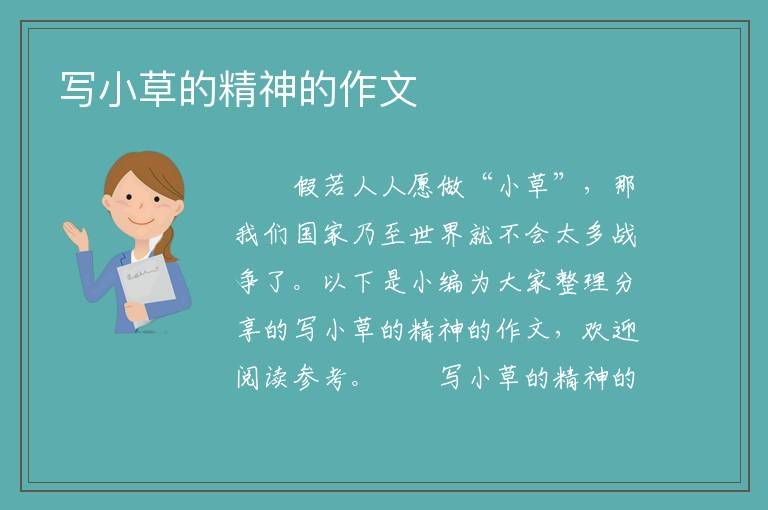 写小草的精神的作文

假若人人愿做“小草”，那我们国家乃至世界就不会太多战争了。以下是小编为大家整理分享的写小草的精神的作文，欢迎阅读参考。　　写小草的精神的